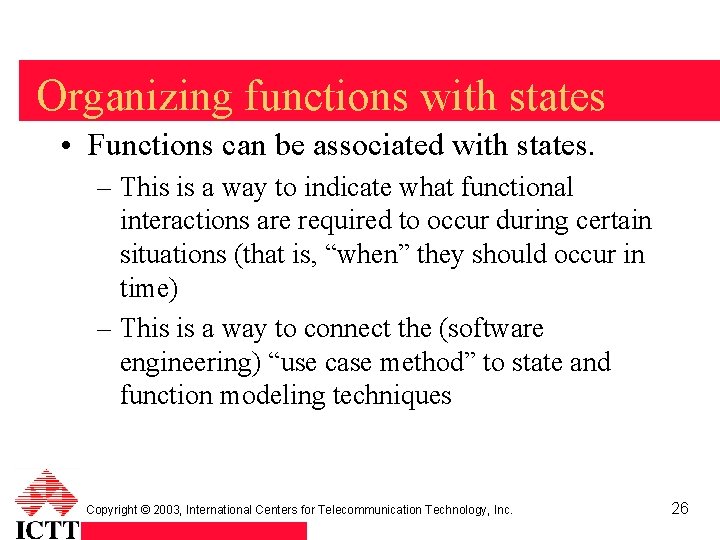 Organizing functions with states

• Functions can be associated with states.
– This is a way to indicate what functional interactions are required to occur during certain situations (that is, “when” they should occur in time)
– This is a way to connect the (software engineering) “use case method” to state and function modeling techniques

ICTT

Copyright © 2003, International Centers for Telecommunication Technology, Inc.

26